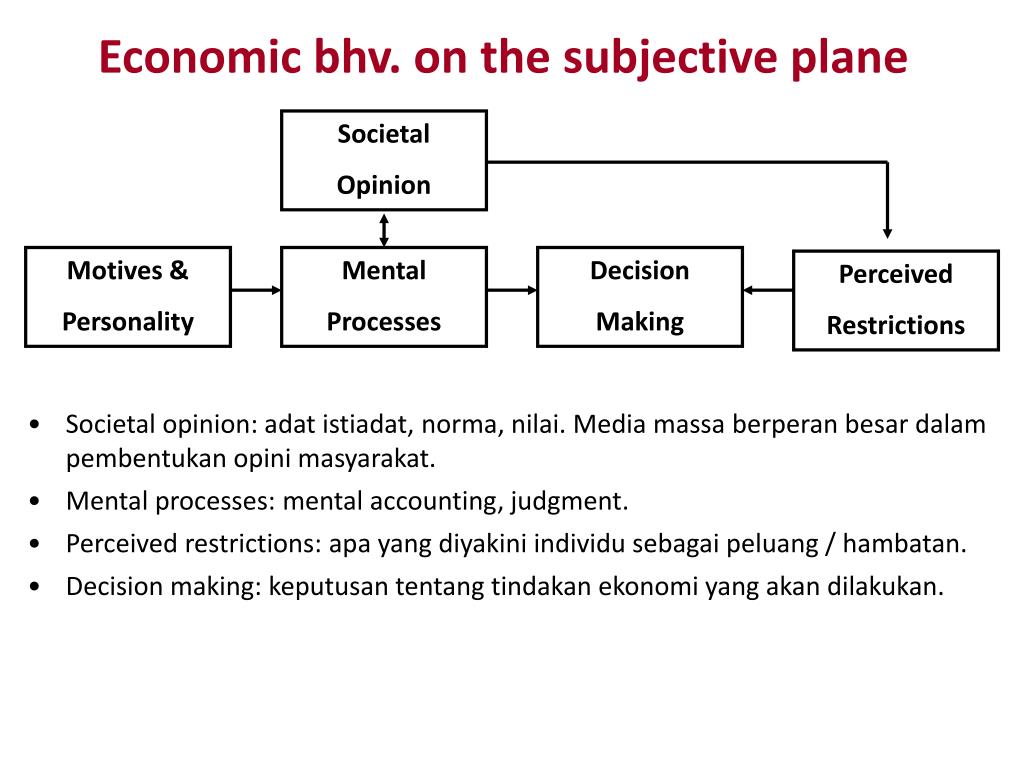 Economic bhv. on the subjective plane

Societal Opinion

Motives & Personality

Mental Processes

Decision Making

Perceived Restrictions

• Societal opinion: adat istiadat, norma, nilai. Media massa berperan besar dalam pembentukan opini masyarakat.
• Mental processes: mental accounting, judgment.
• Perceived restrictions: apa yang diyakini individu sebagai peluang / hambatan.
• Decision making: keputusan tentang tindakan ekonomi yang akan dilakukan.